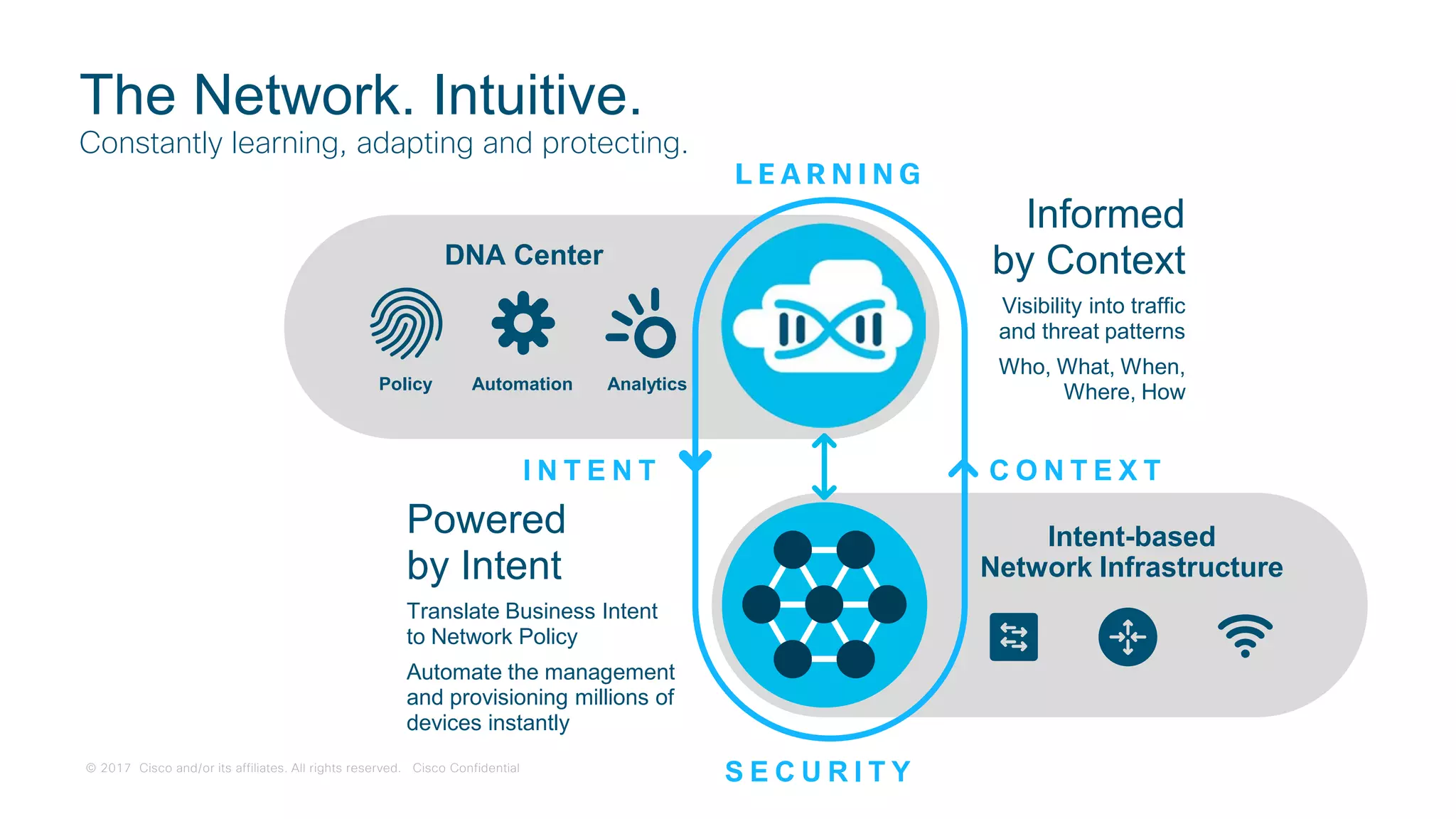 The Network. Intuitive.
Constantly learning, adapting and protecting.

LEARNING

DNA Center

Policy Automation Analytics

Informed by Context

Visibility into traffic and threat patterns

Who, What, When, Where, How

INTENT

CONTEXT

Powered by Intent

Translate Business Intent to Network Policy

Automate the management and provisioning millions of devices instantly

Intent-based Network Infrastructure

SECURITY

© 2017 Cisco and/or its affiliates. All rights reserved. Cisco Confidential